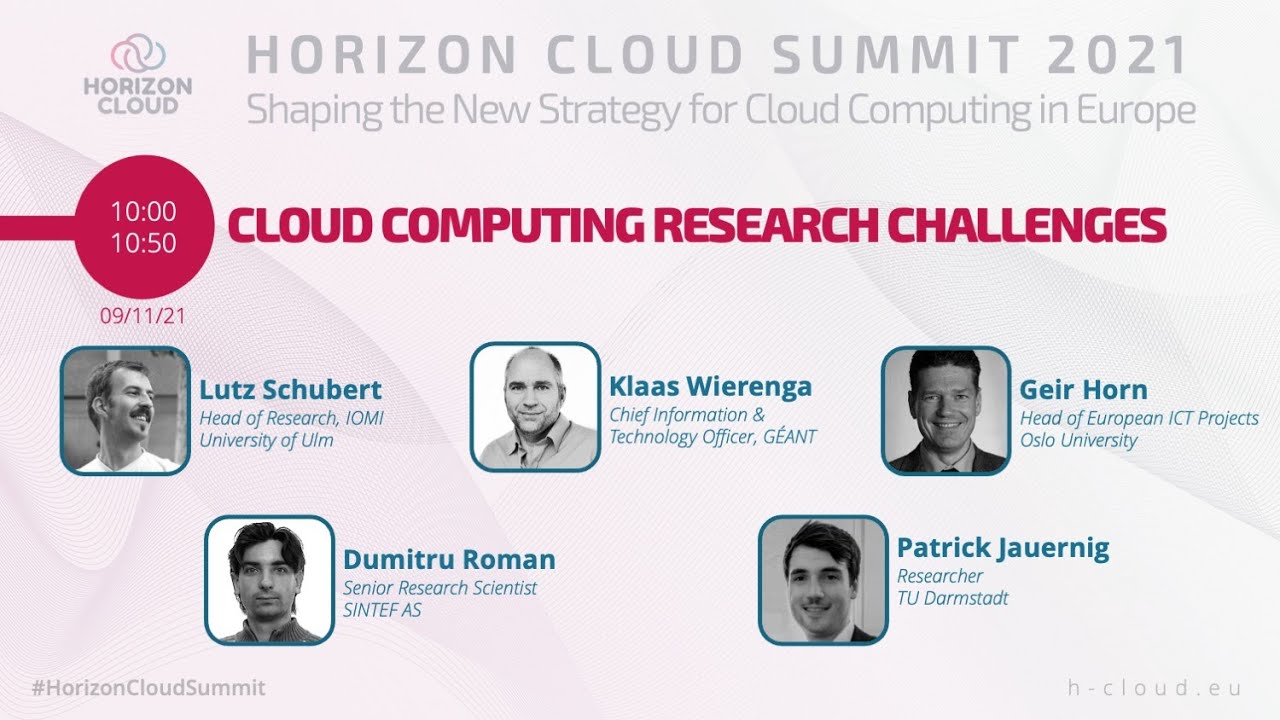 HORIZON CLOUD

HORIZON CLOUD SUMMIT 2021
Shaping the New Strategy for Cloud Computing in Europe

10:00
10:50

09/11/21

CLOUD COMPUTING RESEARCH CHALLENGES

Lutz Schubert
Head of Research, IOMI
University of Ulm

Klaas Wierenga
Chief Information & Technology Officer, GÉANT

Geir Horn
Head of European ICT Projects
Oslo University

Dumitru Roman
Senior Research Scientist
SINTEF AS

Patrick Jauernig
Researcher
TU Darmstadt

#HorizonCloudSummit

h-cloud.eu